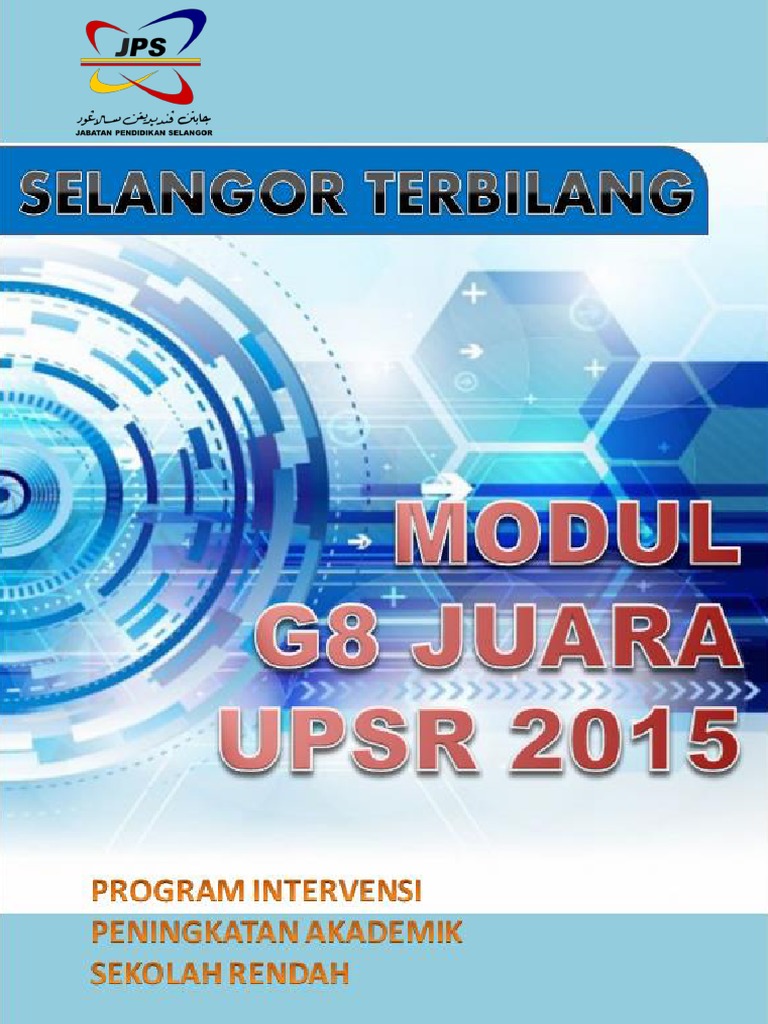 JPS
جابتن ڤنديديقن سلاڠور
JABATAN PENDIDIKAN SELANGOR

SELANGOR TERBILANG

MODUL
G8 JUARA
UPSR 2015

PROGRAM INTERVENSI
PENINGKATAN AKADEMIK
SEKOLAH RENDAH